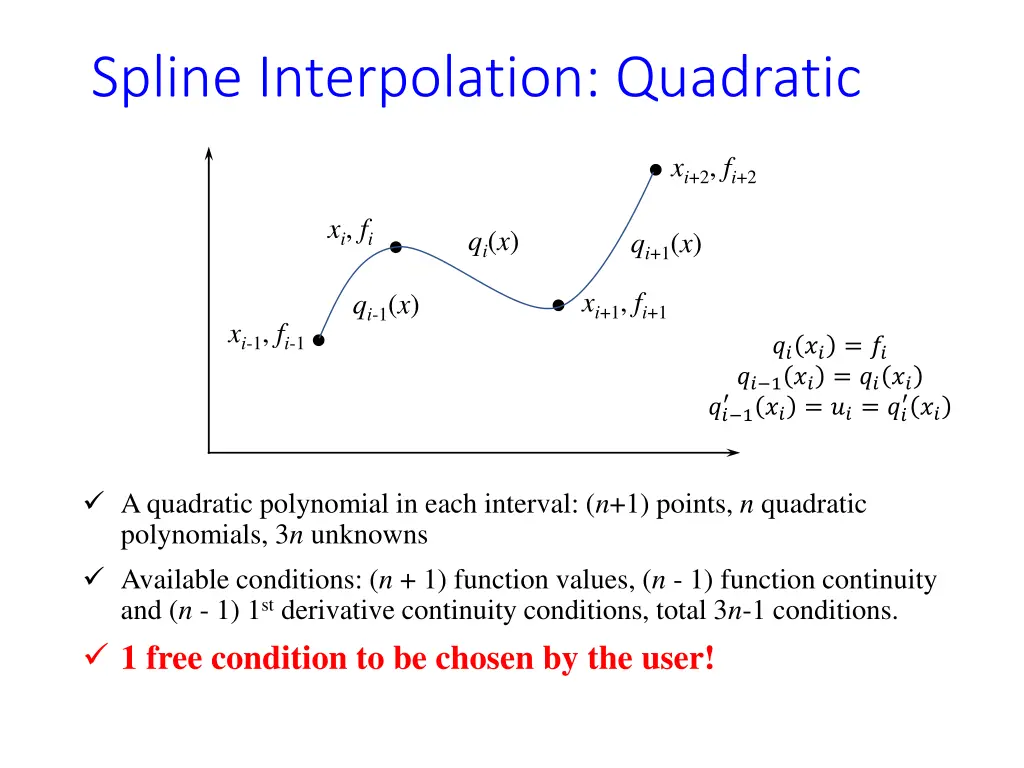 Spline Interpolation: Quadratic

$x_{i+2}, f_{i+2}$

$x_i, f_i$

$q_i(x)$

$q_{i+1}(x)$

$q_{i-1}(x)$

$x_{i+1}, f_{i+1}$

$x_{i-1}, f_{i-1}$

$q_i(x_i) = f_i$
$q_{i-1}(x_i) = q_i(x_i)$
$q'_{i-1}(x_i) = u_i = q'_i(x_i)$

✓ A quadratic polynomial in each interval: ($n$+1) points, $n$ quadratic polynomials, 3$n$ unknowns

✓ Available conditions: ($n$ + 1) function values, ($n$ - 1) function continuity and ($n$ - 1) 1$^{st}$ derivative continuity conditions, total 3$n$-1 conditions.

✓ 1 free condition to be chosen by the user!